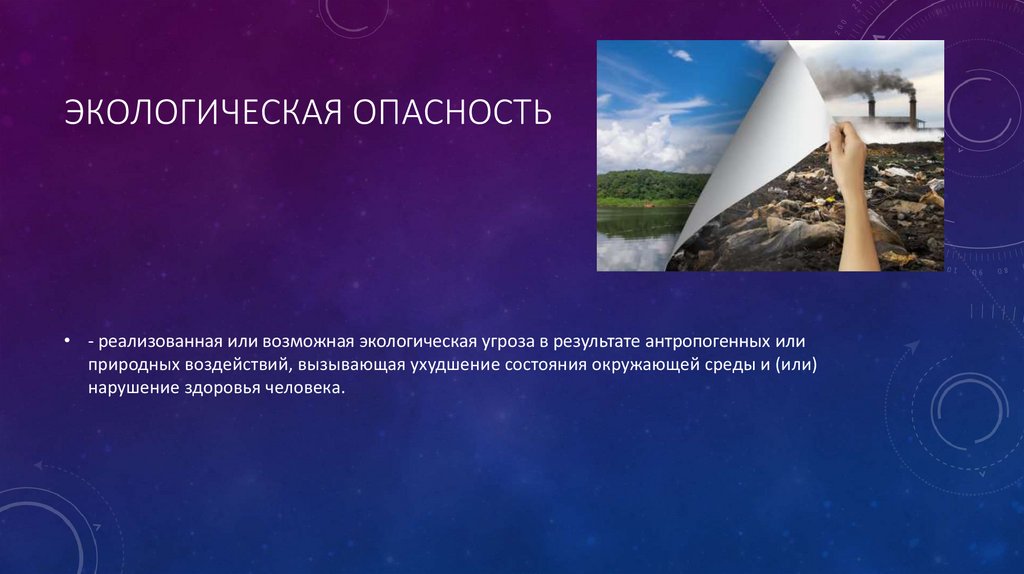 ЭКОЛОГИЧЕСКАЯ ОПАСНОСТЬ

• - реализованная или возможная экологическая угроза в результате антропогенных или природных воздействий, вызывающая ухудшение состояния окружающей среды и (или) нарушение здоровья человека.